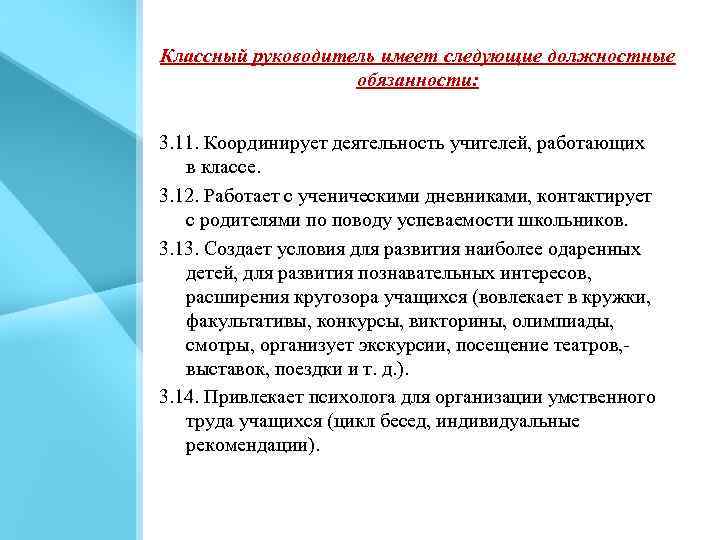 Классный руководитель имеет следующие должностные обязанности:

3.11. Координирует деятельность учителей, работающих в классе.

3.12. Работает с ученическими дневниками, контактирует с родителями по поводу успеваемости школьников.

3.13. Создает условия для развития наиболее одаренных детей, для развития познавательных интересов, расширения кругозора учащихся (вовлекает в кружки, факультативы, конкурсы, викторины, олимпиады, смотры, организует экскурсии, посещение театров,- выставок, поездки и т. д.).

3.14. Привлекает психолога для организации умственного труда учащихся (цикл бесед, индивидуальные рекомендации).